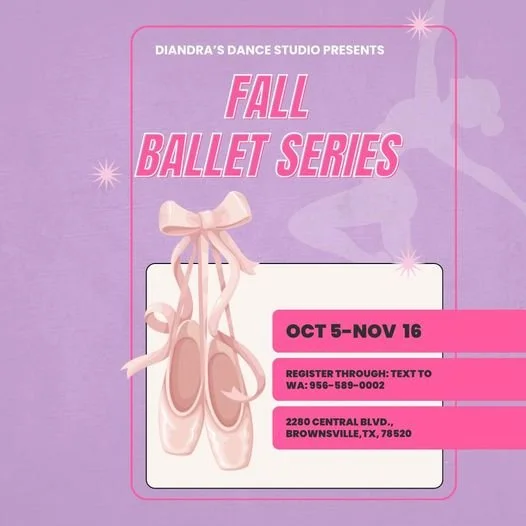 DIANDRA'S DANCE STUDIO PRESENTS

FALL BALLET SERIES

OCT 5-NOV 16

REGISTER THROUGH: TEXT TO WA: 956-589-0002

2280 CENTRAL BLVD., BROWNSVILLE,TX, 78520